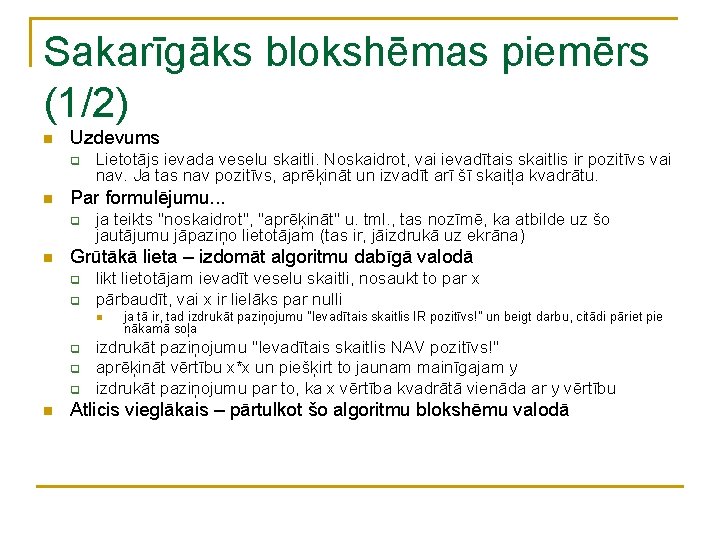 Sakarīgāks blokshēmas piemērs (1/2)

Uzdevums

Lietotājs ievada veselu skaitli. Noskaidrot, vai ievadītais skaitlis ir pozitīvs vai nav. Ja tas nav pozitīvs, aprēķināt un izvadīt arī šī skaitļa kvadrātu.

Par formulējumu...

ja teikts "noskaidrot", "aprēķināt" u. tml., tas nozīmē, ka atbilde uz šo jautājumu jāpaziņo lietotājam (tas ir, jāizdrukā uz ekrāna)

Grūtākā lieta – izdomāt algoritmu dabīgā valodā

likt lietotājam ievadīt veselu skaitli, nosaukt to par x

pārbaudīt, vai x ir lielāks par nulli

ja tā ir, tad izdrukāt paziņojumu "Ievadītais skaitlis IR pozitīvs!" un beigt darbu, citādi pāriet pie nākamā soļa

izdrukāt paziņojumu "Ievadītais skaitlis NAV pozitīvs!"

aprēķināt vērtību x*x un piešķirt to jaunam mainīgajam y

izdrukāt paziņojumu par to, ka x vērtība kvadrātā vienāda ar y vērtību

Atlicis vieglākais – pārtulkot šo algoritmu blokshēmu valodā